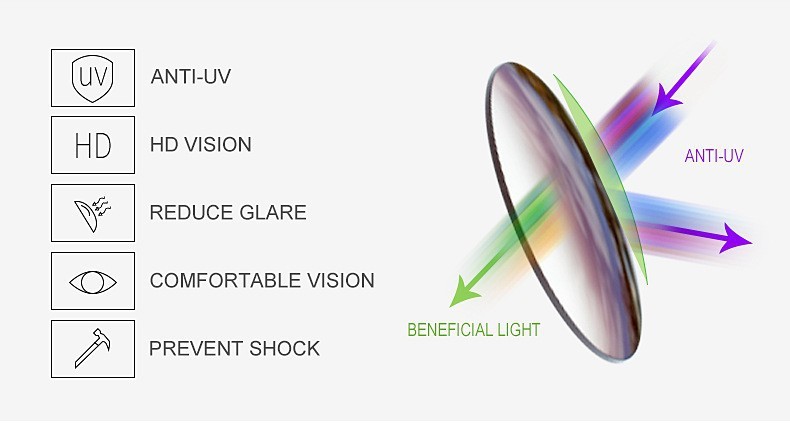 UV
ANTI-UV

HD
HD VISION

REDUCE GLARE

COMFORTABLE VISION

PREVENT SHOCK

ANTI-UV

BENEFICIAL LIGHT